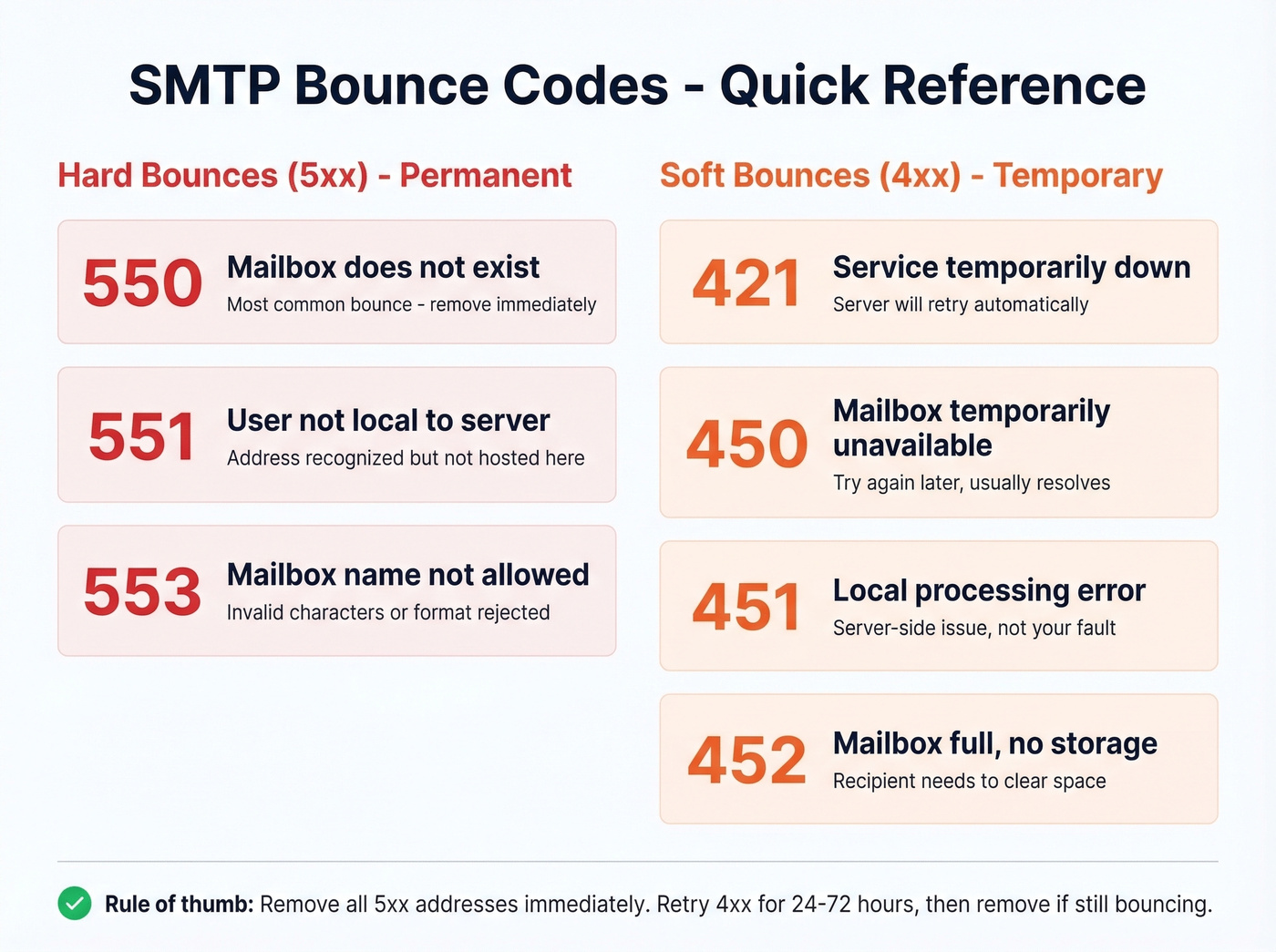 SMTP Bounce Codes - Quick Reference

Hard Bounces (5xx) - Permanent

550 Mailbox does not exist
Most common bounce - remove immediately

551 User not local to server
Address recognized but not hosted here

553 Mailbox name not allowed
Invalid characters or format rejected

Soft Bounces (4xx) - Temporary

421 Service temporarily down
Server will retry automatically

450 Mailbox temporarily unavailable
Try again later, usually resolves

451 Local processing error
Server-side issue, not your fault

452 Mailbox full, no storage
Recipient needs to clear space

Rule of thumb: Remove all 5xx addresses immediately. Retry 4xx for 24-72 hours, then remove if still bouncing.